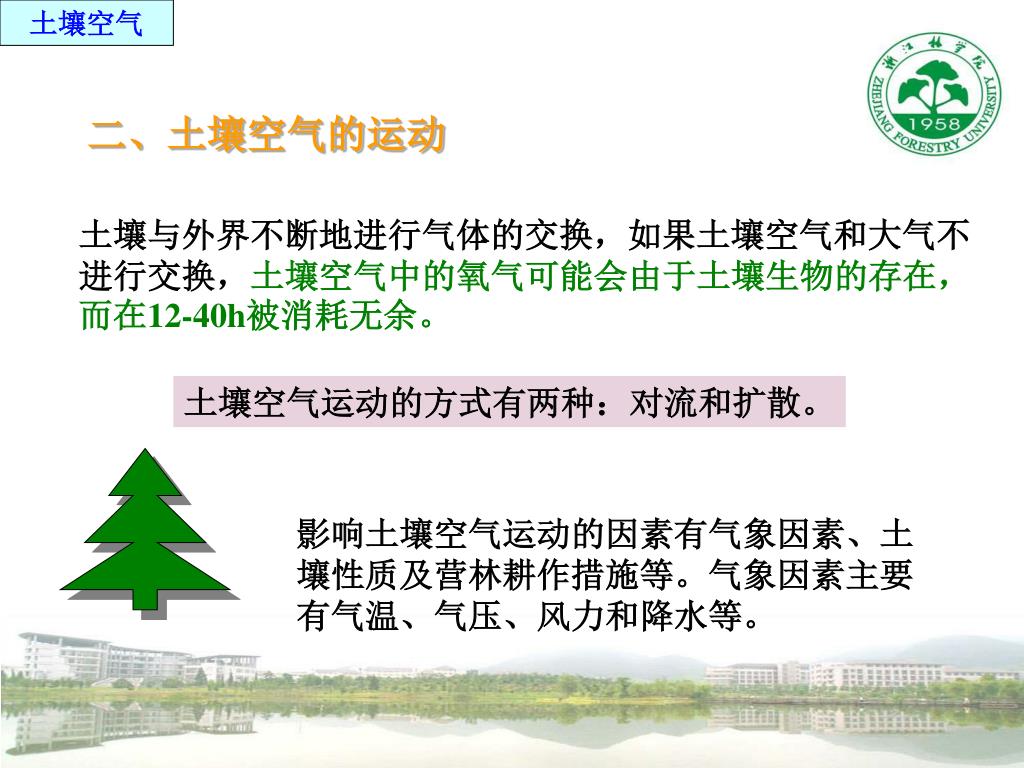 土壤空气

浙江林学院
ZHEJIANG FORESTRY UNIVERSITY
1958

二、土壤空气的运动

土壤与外界不断地进行气体的交换，如果土壤空气和大气不进行交换，土壤空气中的氧气可能会由于土壤生物的存在，而在12-40h被消耗无余。

土壤空气运动的方式有两种：对流和扩散。

影响土壤空气运动的因素有气象因素、土壤性质及营林耕作措施等。气象因素主要有气温、气压、风力和降水等。